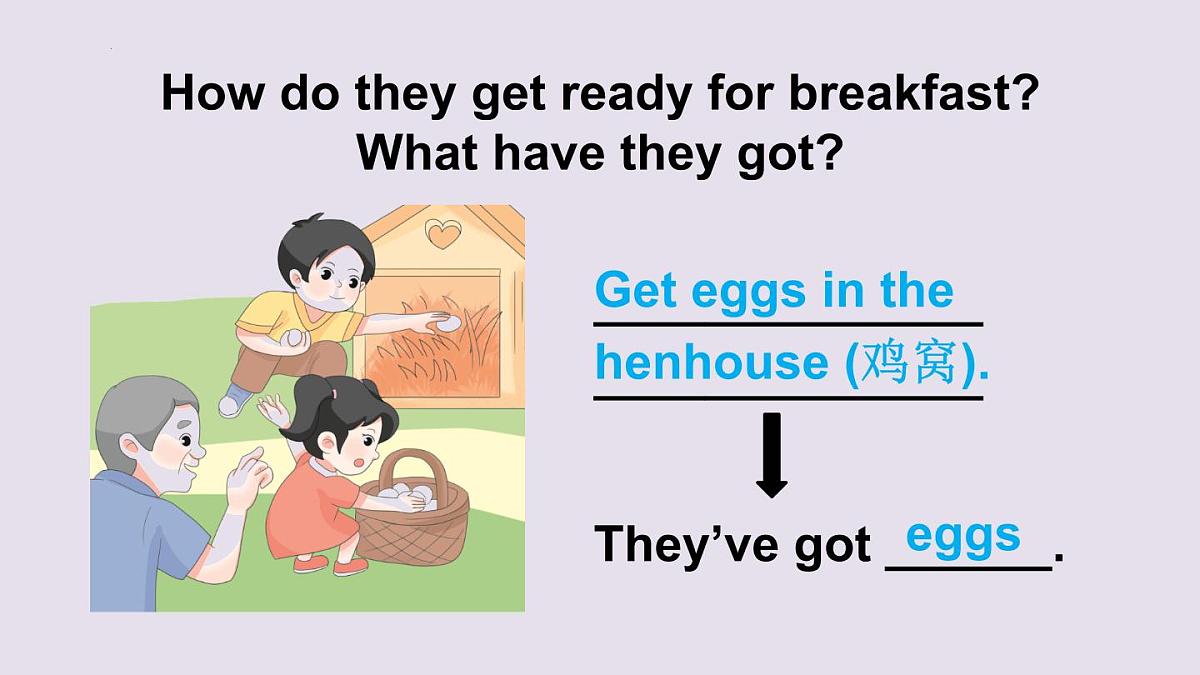 How do they get ready for breakfast?
What have they got?

Get eggs in the henhouse (鸡窝).

They've got eggs.